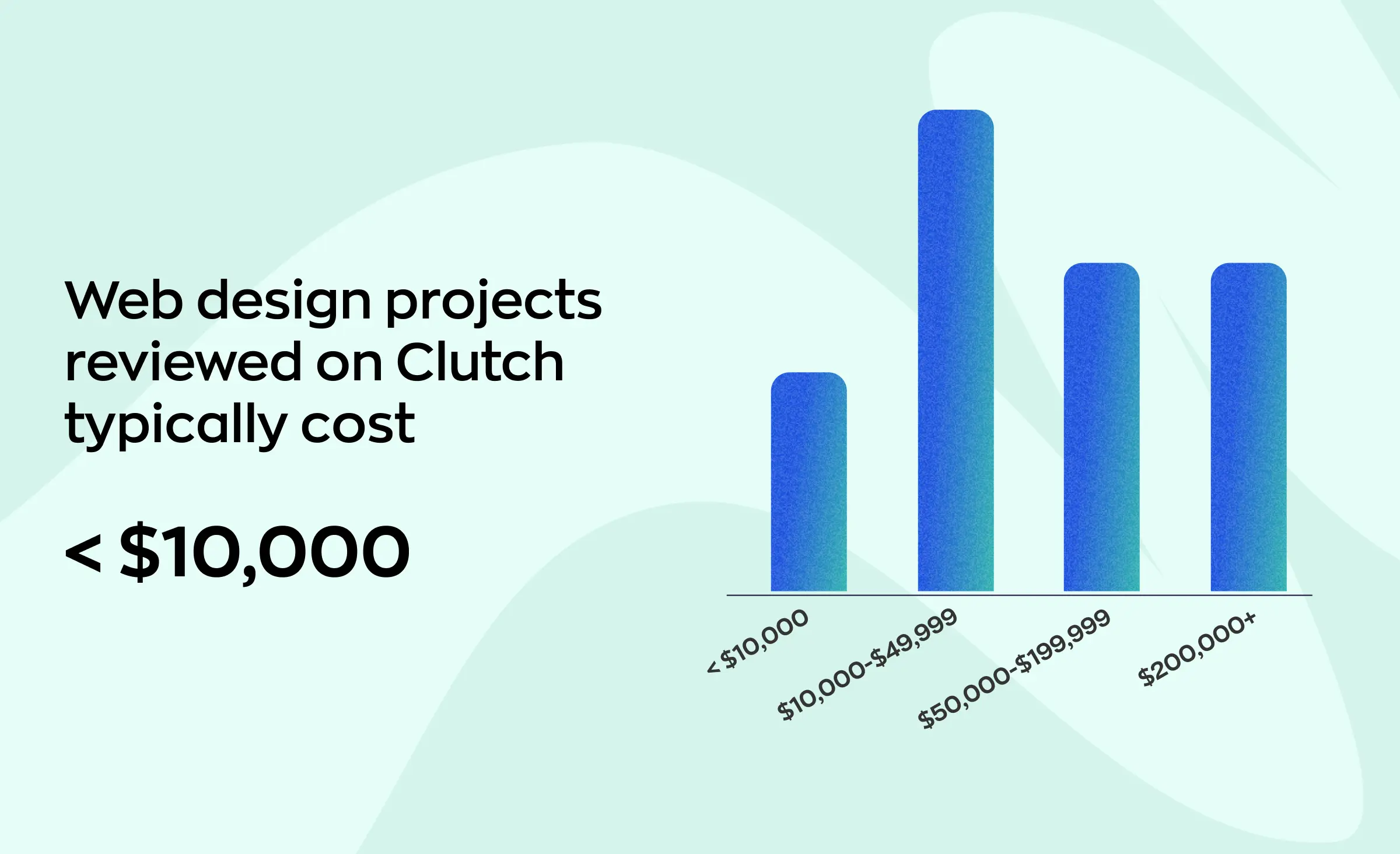 Web design projects reviewed on Clutch typically cost

< $10,000

< $10,000

$10,000-$49,999

$50,000-$199,999

$200,000+